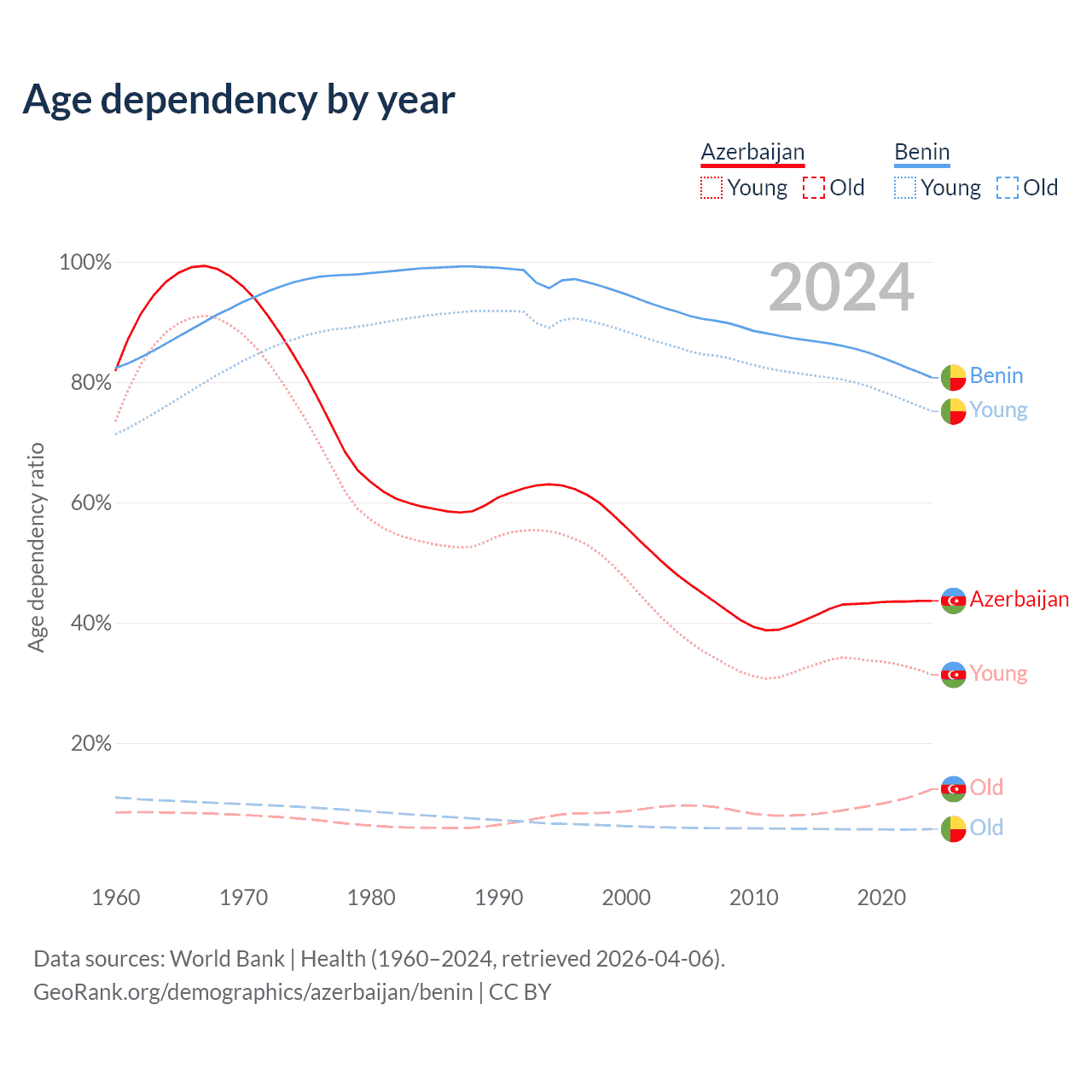 Age dependency by year

Azerbaijan
Young Old

Benin
Young Old

2024

100%
80%
60%
40%
20%

Age dependency ratio

Benin
Young
Azerbaijan
Young
Old
Old

1960
1970
1980
1990
2000
2010
2020

Data sources: World Bank | Health (1960–2024, retrieved 2026-04-06).
GeoRank.org/demographics/azerbaijan/benin | CC BY